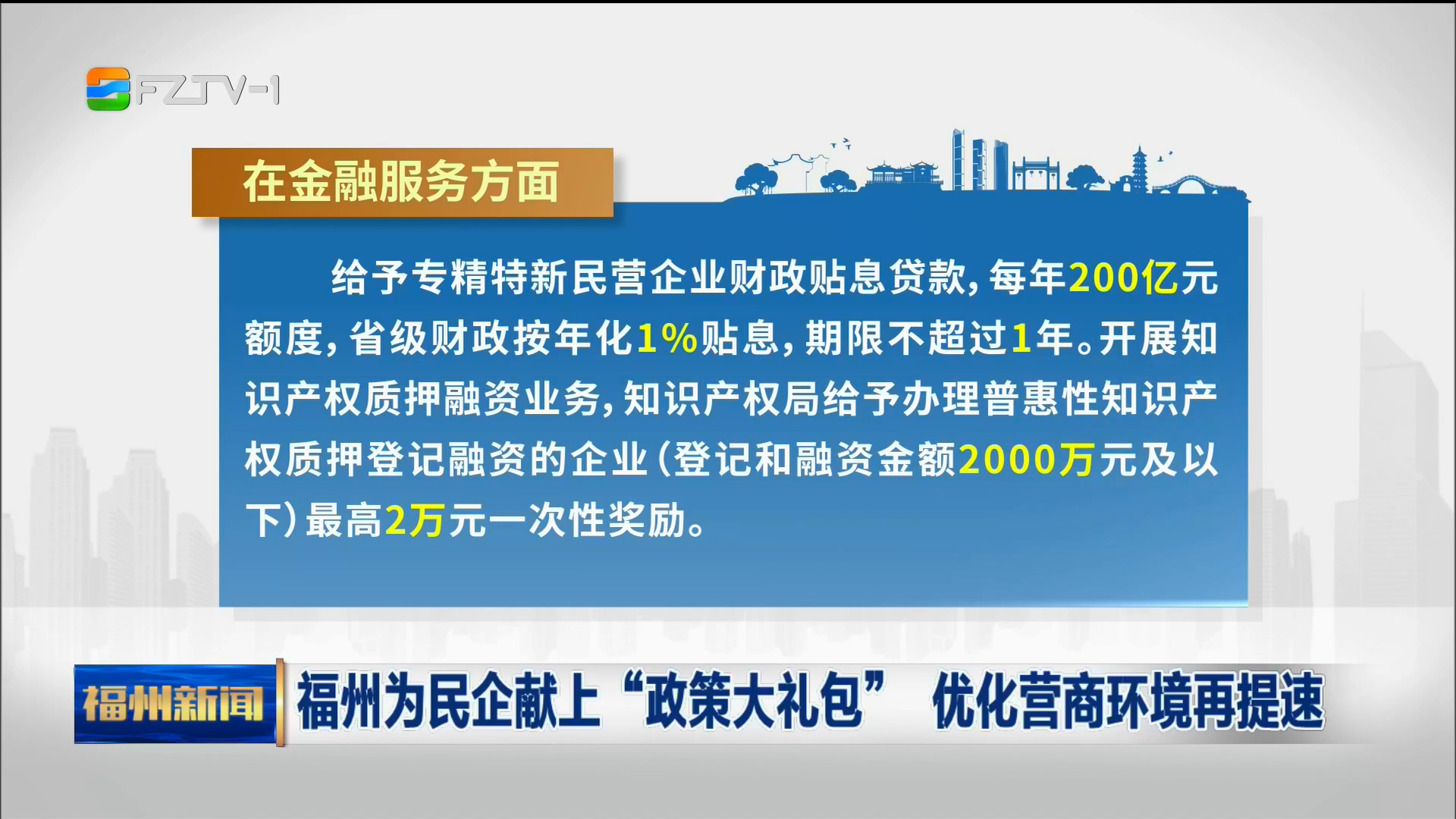 FZTV-1

在金融服务方面

给予专精特新民营企业财政贴息贷款，每年200亿元额度，省级财政按年化1%贴息，期限不超过1年。开展知识产权质押融资业务，知识产权局给予办理普惠性知识产权质押登记融资的企业（登记和融资金额2000万元及以下）最高2万元一次性奖励。

福州新闻

福州为民企献上“政策大礼包” 优化营商环境再提速